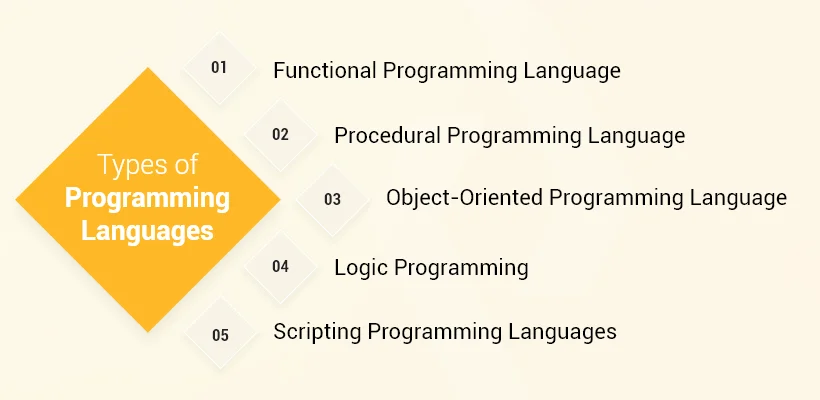 Types of
Programming
Languages

01 Functional Programming Language

02 Procedural Programming Language

03 Object-Oriented Programming Language

04 Logic Programming

05 Scripting Programming Languages